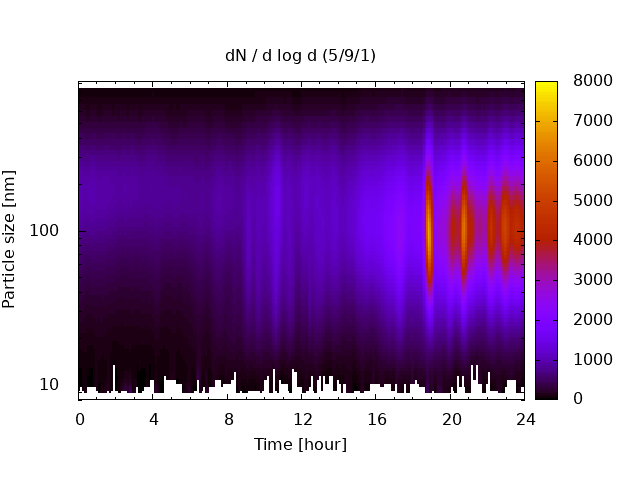 dN / d log d (5/9/1)

Particle size [nm]

100

10

0
4
8
12
16
20
24

Time [hour]

8000
7000
6000
5000
4000
3000
2000
1000
0